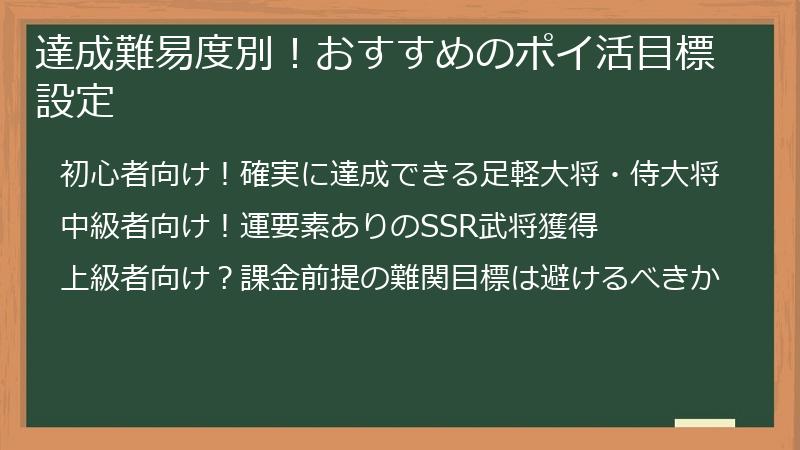 達成難易度別！おすすめのポイ活目標設定

初心者向け！確実に達成できる足軽大将・侍大将

中級者向け！運要素ありのSSR武将獲得

上級者向け？課金前提の難関目標は避けるべきか